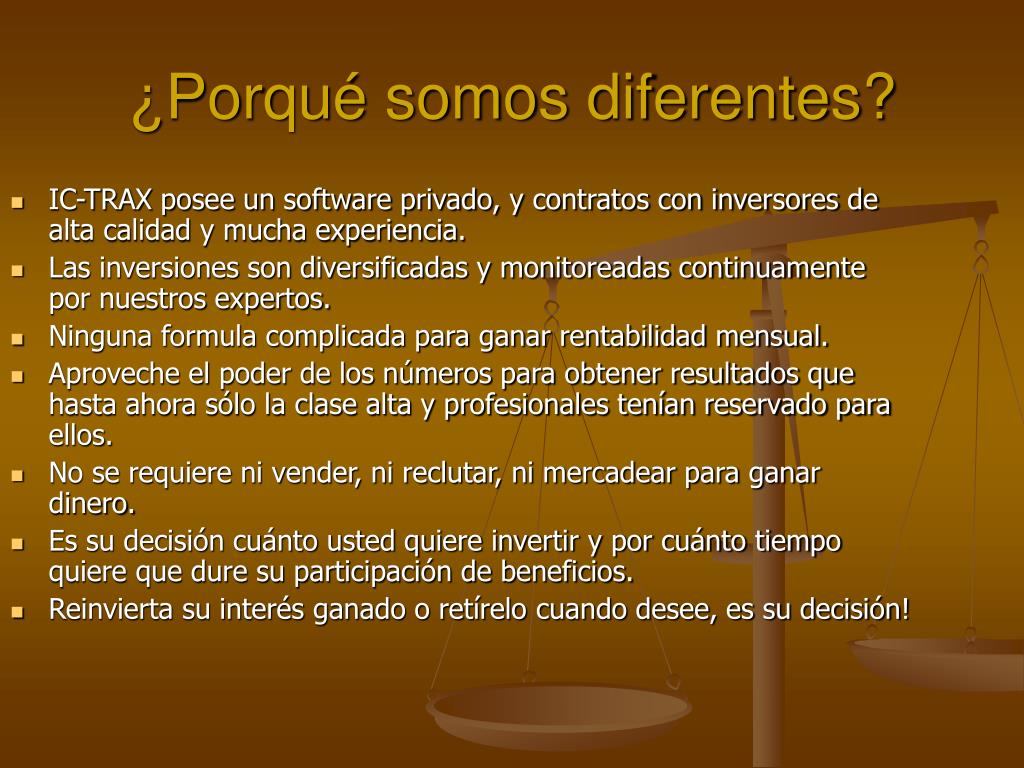 ¿Porqué somos diferentes?

- IC-TRAX posee un software privado, y contratos con inversores de alta calidad y mucha experiencia.
- Las inversiones son diversificadas y monitoreadas continuamente por nuestros expertos.
- Ninguna formula complicada para ganar rentabilidad mensual.
- Aproveche el poder de los números para obtener resultados que hasta ahora sólo la clase alta y profesionales tenían reservado para ellos.
- No se requiere ni vender, ni reclutar, ni mercadear para ganar dinero.
- Es su decisión cuánto usted quiere invertir y por cuánto tiempo quiere que dure su participación de beneficios.
- Reinvierta su interés ganado o retírelo cuando desee, es su decisión!